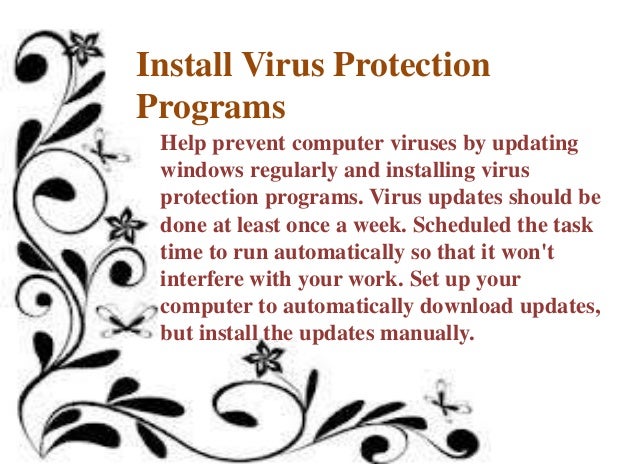 Install Virus Protection Programs

Help prevent computer viruses by updating windows regularly and installing virus protection programs. Virus updates should be done at least once a week. Scheduled the task time to run automatically so that it won't interfere with your work. Set up your computer to automatically download updates, but install the updates manually.